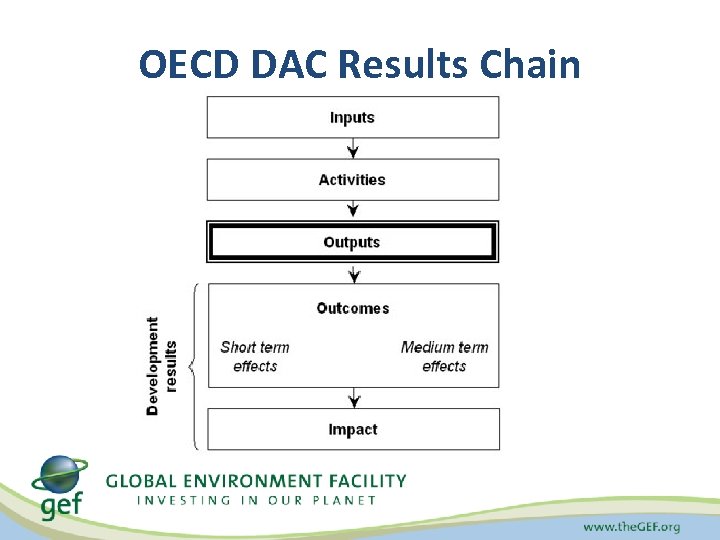 OECD DAC Results Chain

Inputs

Activities

Outputs

Development results

Outcomes

Short term effects

Medium term effects

Impact

gef

GLOBAL ENVIRONMENT FACILITY
INVESTING IN OUR PLANET

www.theGEF.org